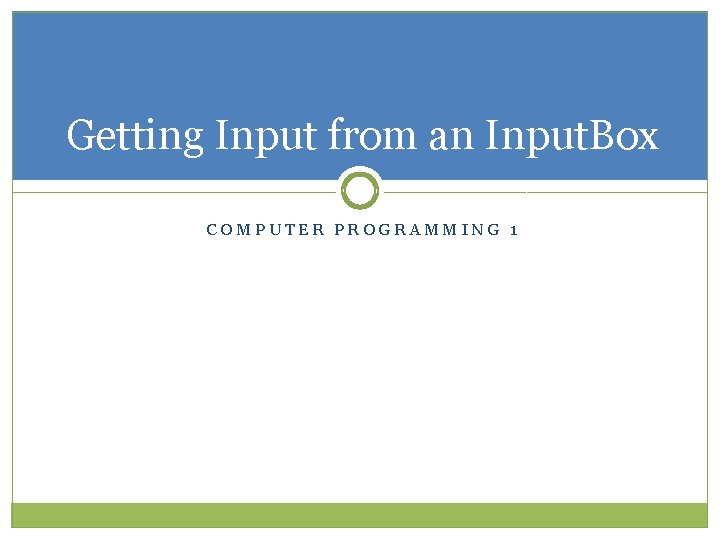 Getting Input from an InputBox

COMPUTER PROGRAMMING 1